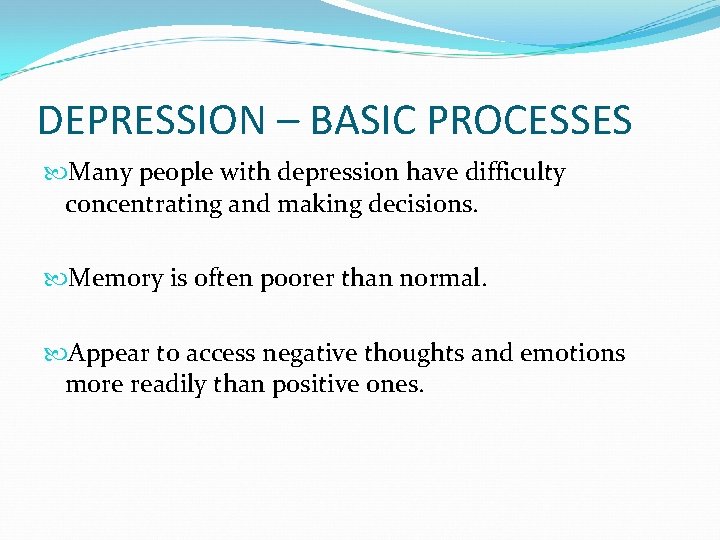 DEPRESSION – BASIC PROCESSES

Many people with depression have difficulty concentrating and making decisions.

Memory is often poorer than normal.

Appear to access negative thoughts and emotions more readily than positive ones.